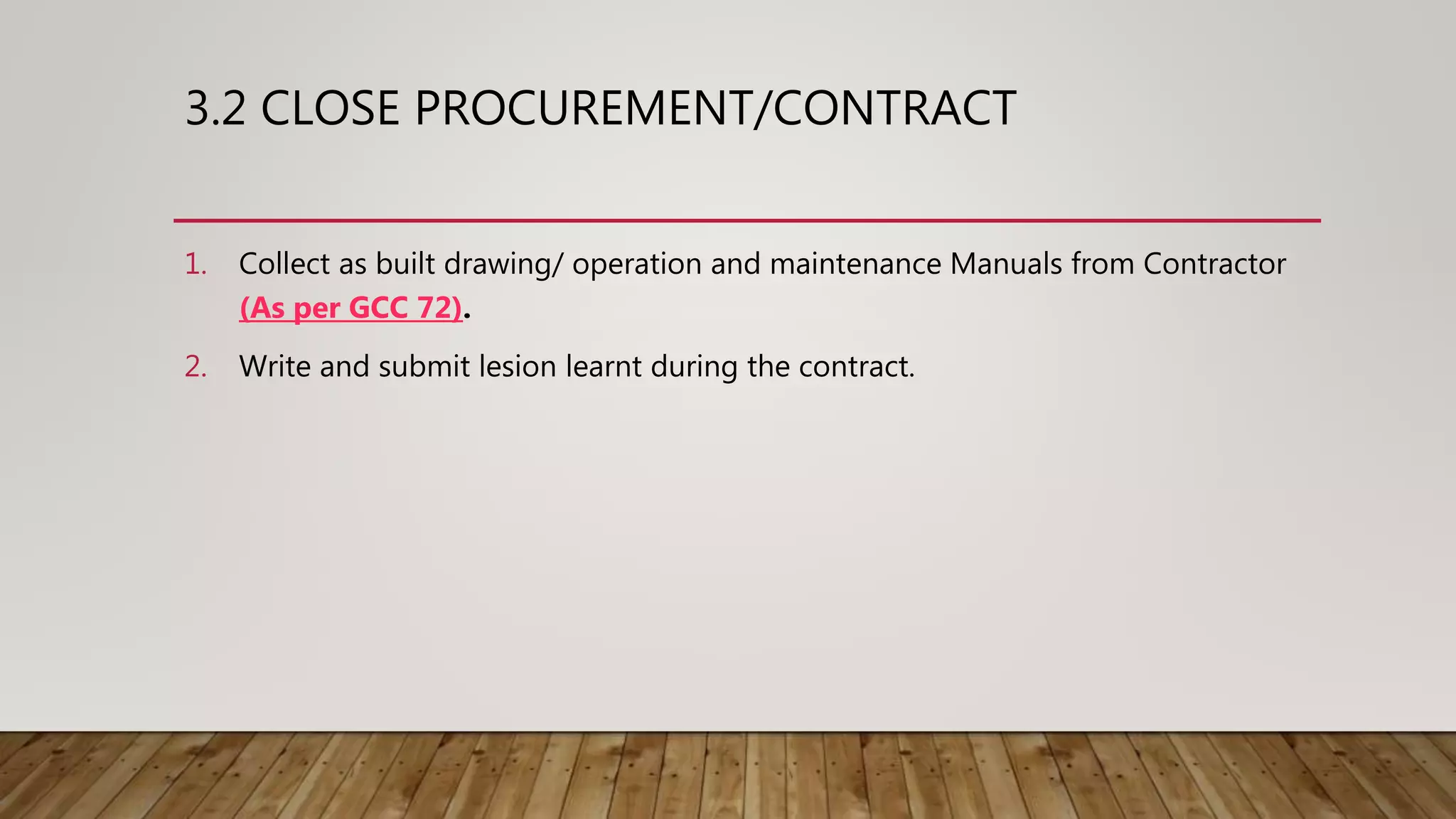 3.2 CLOSE PROCUREMENT/CONTRACT

1. Collect as built drawing/ operation and maintenance Manuals from Contractor (As per GCC 72).

2. Write and submit lesion learnt during the contract.